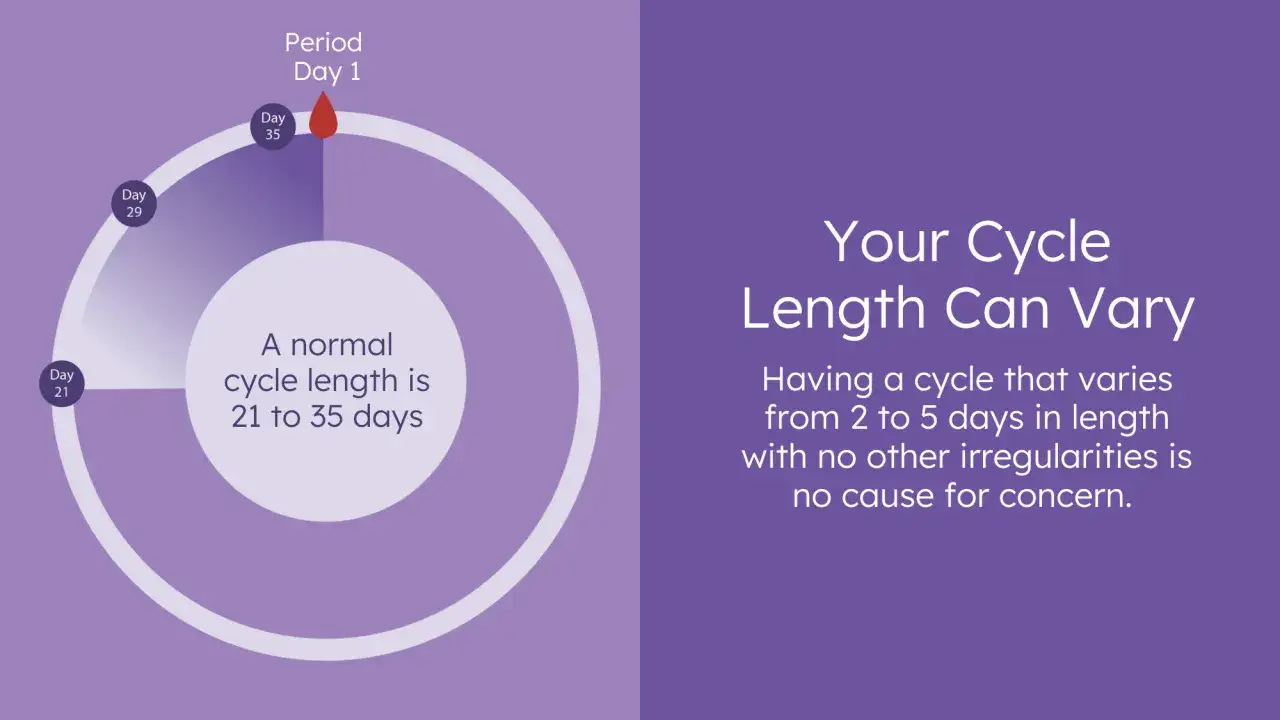 Period
Day 1

Day 35

Day 29

Day 21

A normal cycle length is 21 to 35 days

Your Cycle Length Can Vary

Having a cycle that varies from 2 to 5 days in length with no other irregularities is no cause for concern.